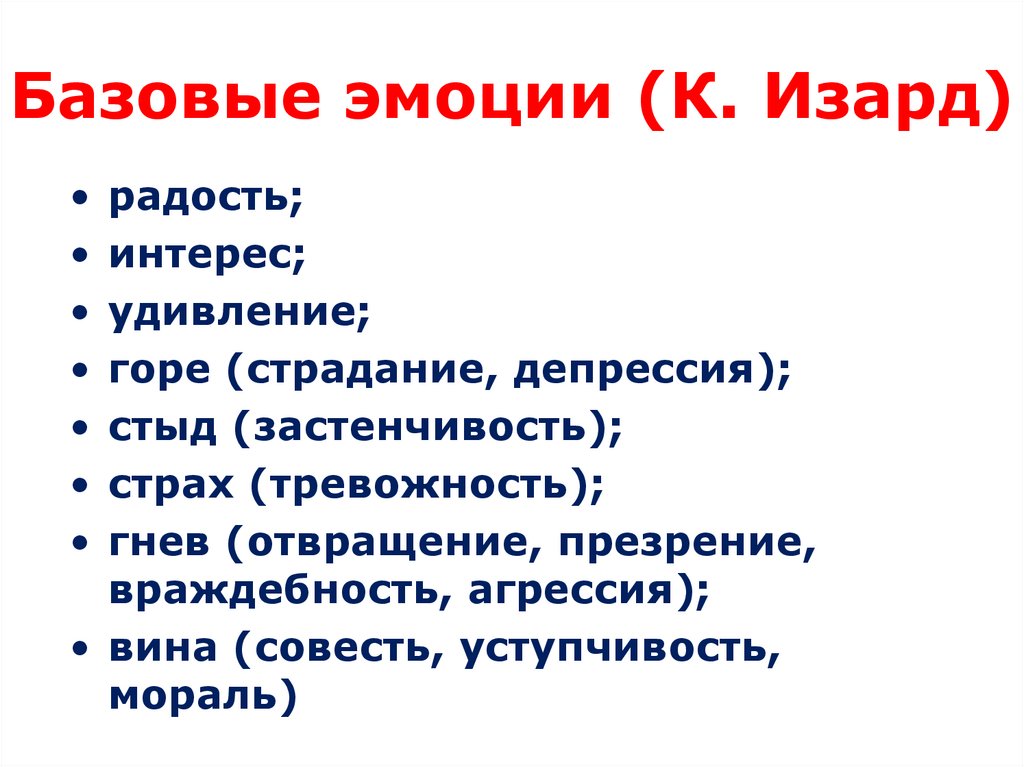 Базовые эмоции (К. Изард)

• радость;
• интерес;
• удивление;
• горе (страдание, депрессия);
• стыд (застенчивость);
• страх (тревожность);
• гнев (отвращение, презрение, враждебность, агрессия);
• вина (совесть, уступчивость, мораль)